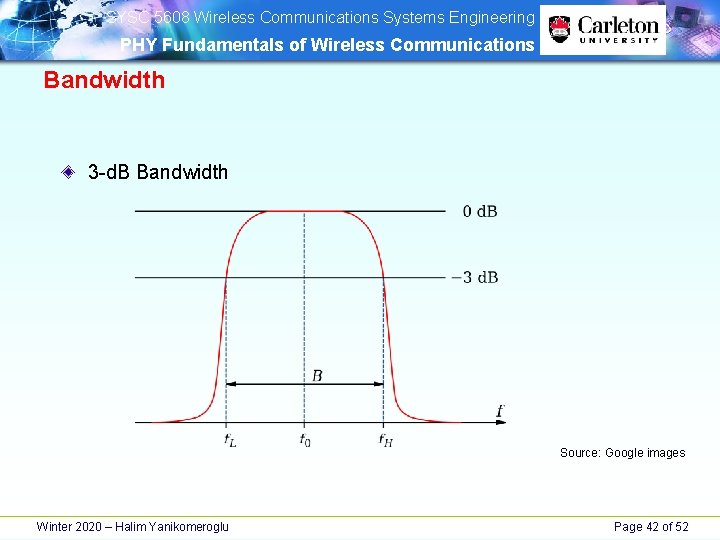 SYSC 5608 Wireless Communications Systems Engineering
PHY Fundamentals of Wireless Communications

Carleton UNIVERSITY

Bandwidth

3-dB Bandwidth

0 dB
−3 dB
$B$
$f$
$f_L$
$f_0$
$f_H$

Source: Google images

Winter 2020 – Halim Yanikomeroglu

Page 42 of 52